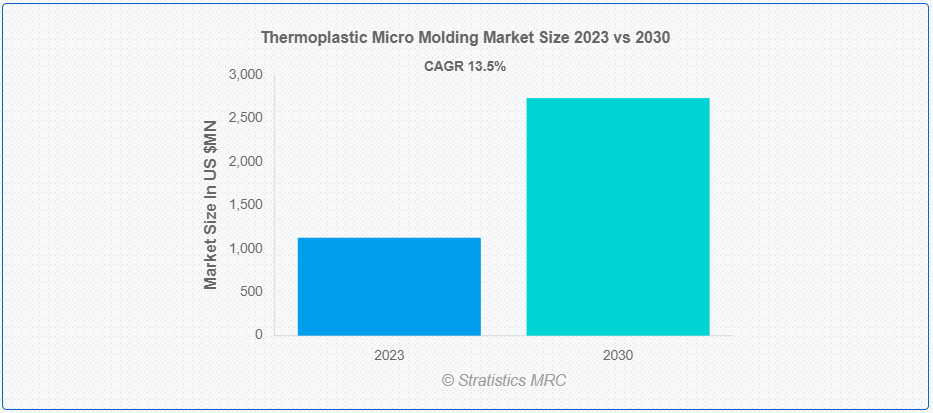 Thermoplastic Micro Molding Market Size 2023 vs 2030

CAGR 13.5%

Market Size In US $MN

3,000
2,500
2,000
1,500
1,000
500
0

2023
2030

© Stratistics MRC